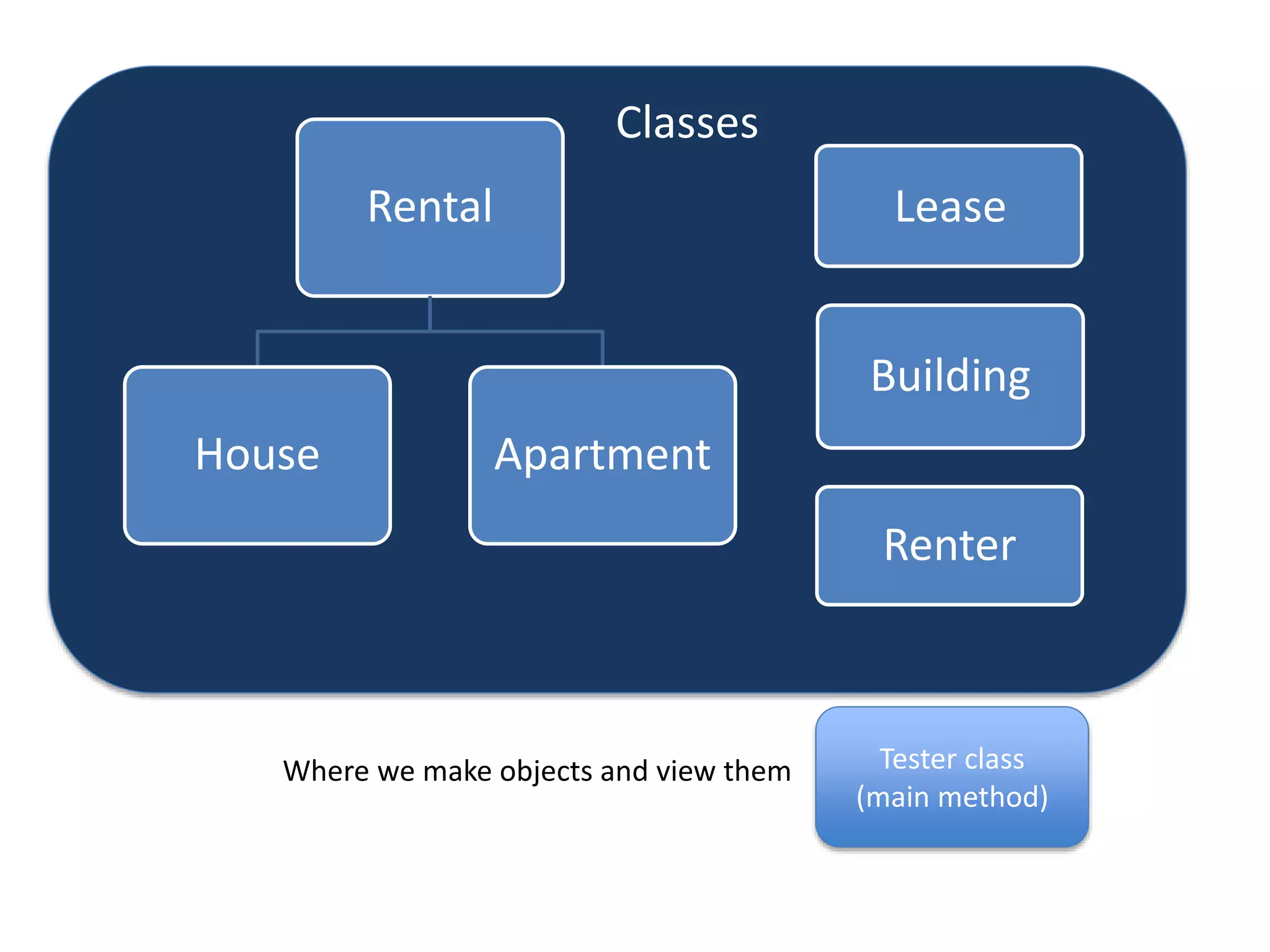 Classes

Rental

House

Apartment

Lease

Building

Renter

Where we make objects and view them

Tester class
(main method)